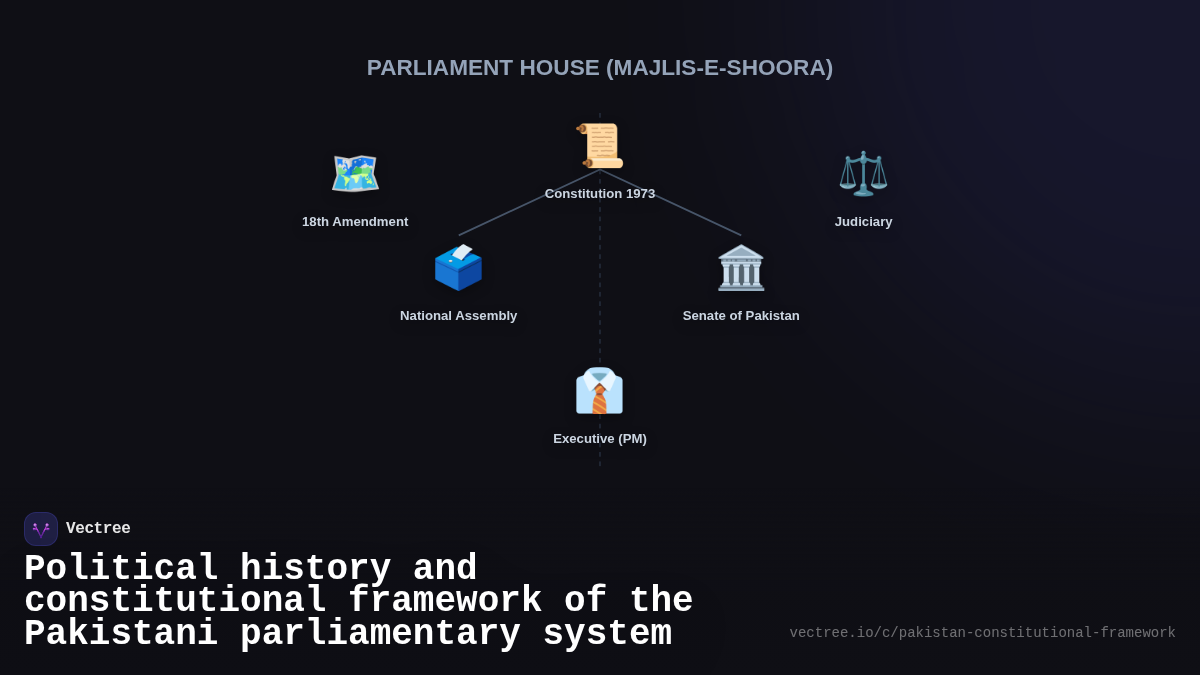 PARLIAMENT HOUSE (MAJLIS-E-SHOORA)

Constitution 1973

18th Amendment

Judiciary

National Assembly

Senate of Pakistan

Executive (PM)

Vectree

Political history and constitutional framework of the Pakistani parliamentary system

vectree.io/c/pakistan-constitutional-framework